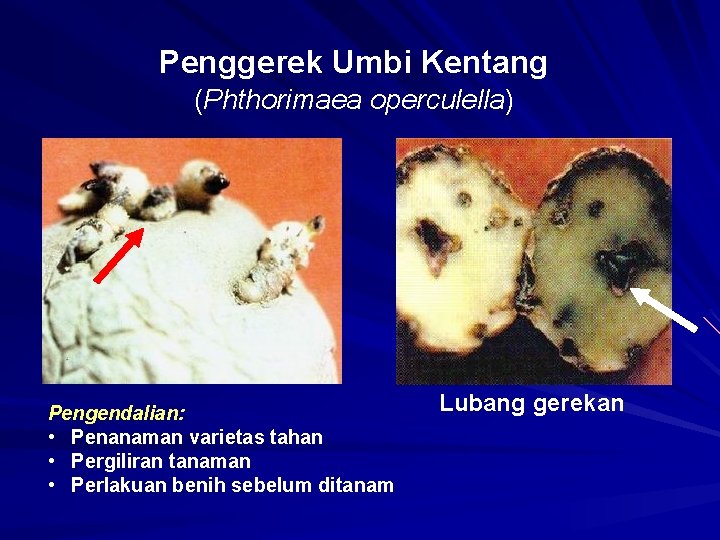 Penggerek Umbi Kentang
(Phthorimaea operculella)

Lubang gerekan

Pengendalian:
• Penanaman varietas tahan
• Pergiliran tanaman
• Perlakuan benih sebelum ditanam